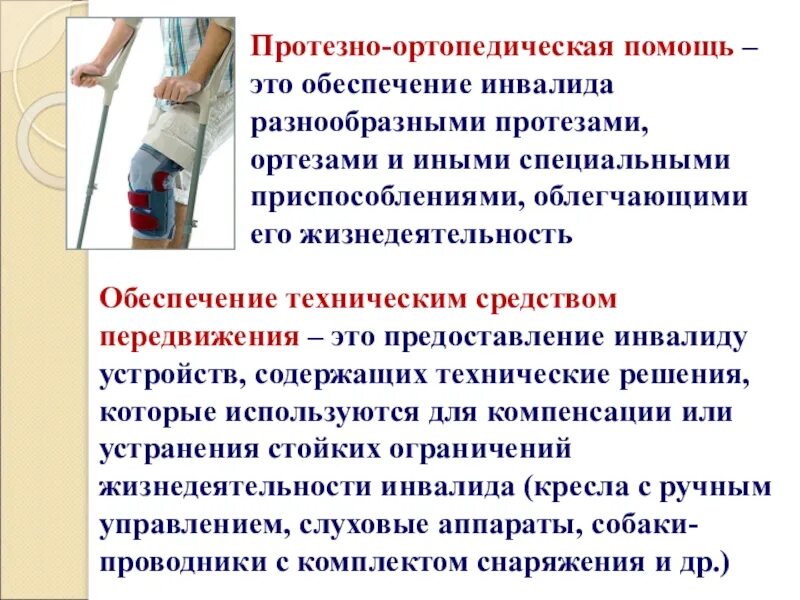 Протезно-ортопедическая помощь – это обеспечение инвалида разнообразными протезами, ортезами и иными специальными приспособлениями, облегчающими его жизнедеятельность

Обеспечение техническим средством передвижения – это предоставление инвалиду устройств, содержащих технические решения, которые используются для компенсации или устранения стойких ограничений жизнедеятельности инвалида (кресла с ручным управлением, слуховые аппараты, собаки-проводники с комплектом снаряжения и др.)